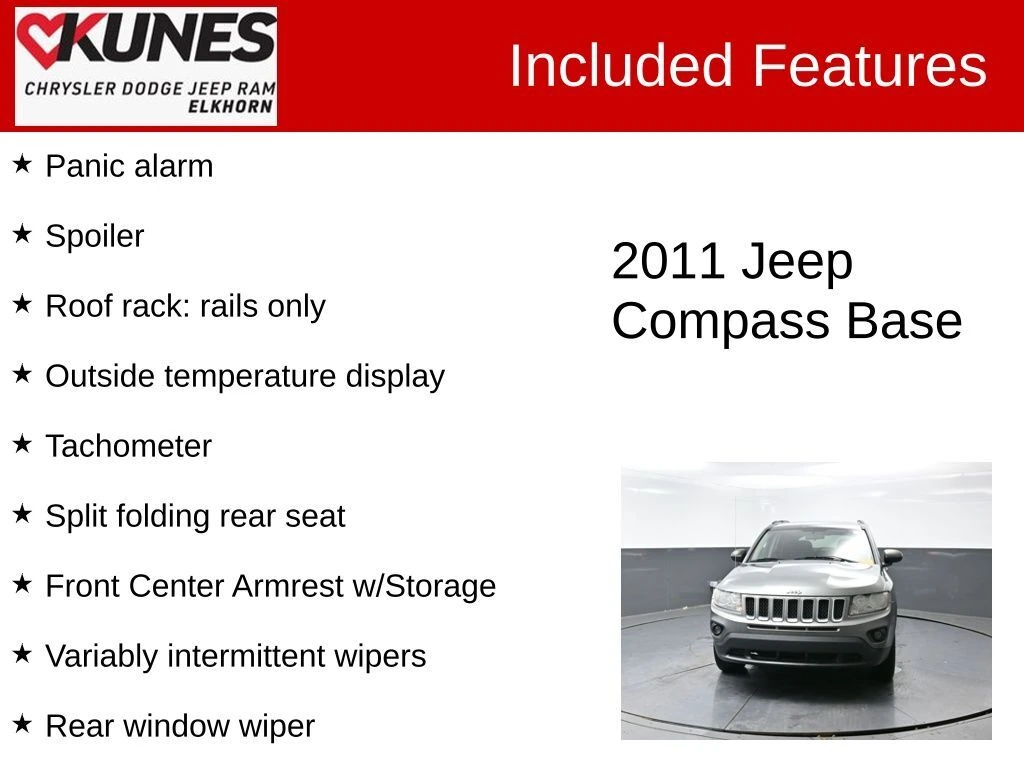 KUNES
CHRYSLER DODGE JEEP RAM
ELKHORN

Included Features

★ Panic alarm

★ Spoiler

★ Roof rack: rails only

★ Outside temperature display

★ Tachometer

★ Split folding rear seat

★ Front Center Armrest w/Storage

★ Variably intermittent wipers

★ Rear window wiper

2011 Jeep Compass Base